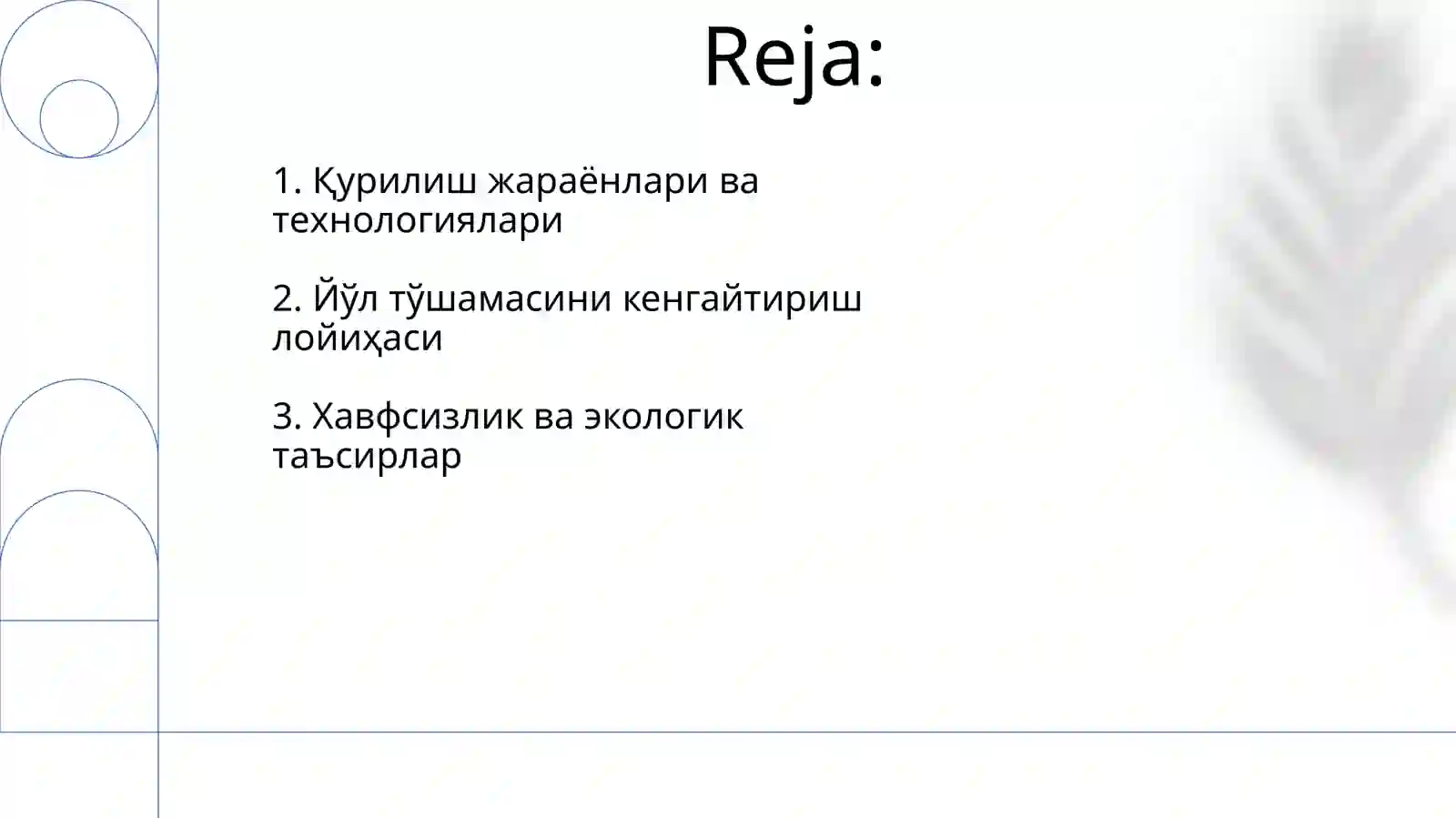 Reja:

1. Қурилиш жараёнлари ва технологиялари

2. Йўл тўшамасини кенгайтириш лойиҳаси

3. Хавфсизлик ва экологик таъсирлар